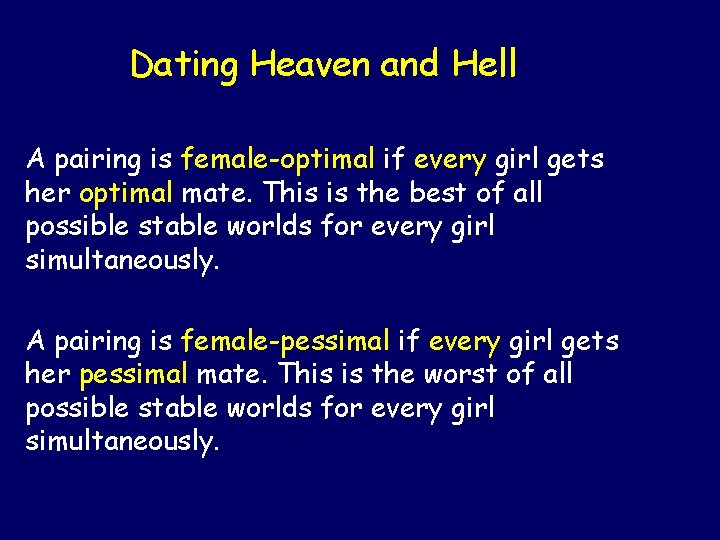 Dating Heaven and Hell

A pairing is female-optimal if every girl gets her optimal mate. This is the best of all possible stable worlds for every girl simultaneously.

A pairing is female-pessimal if every girl gets her pessimal mate. This is the worst of all possible stable worlds for every girl simultaneously.